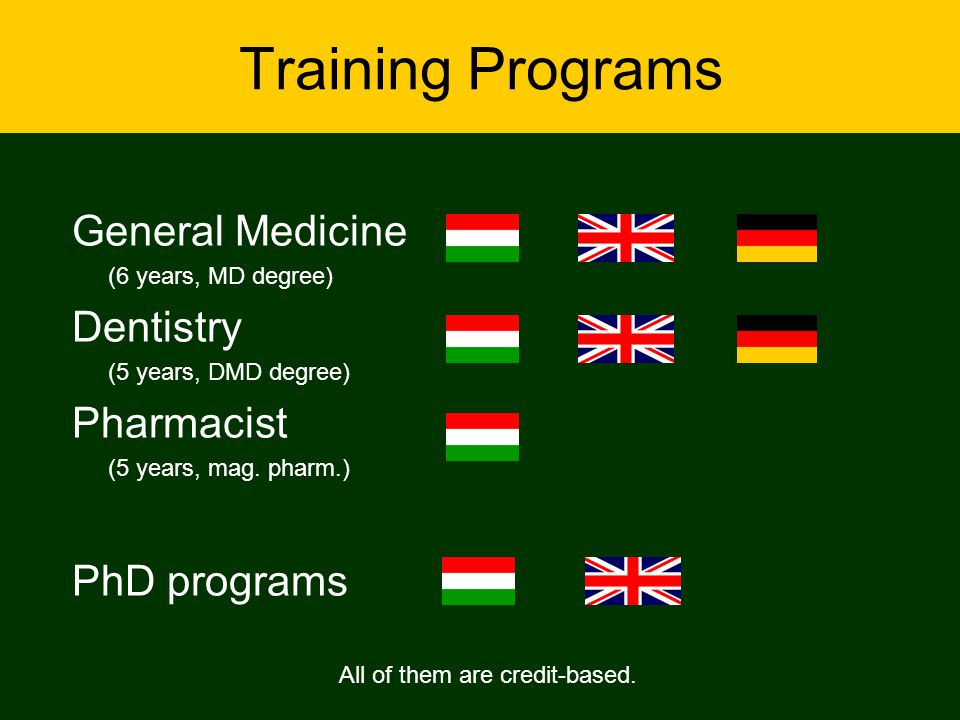 Training Programs

General Medicine
(6 years, MD degree)

Dentistry
(5 years, DMD degree)

Pharmacist
(5 years, mag. pharm.)

PhD programs

All of them are credit-based.